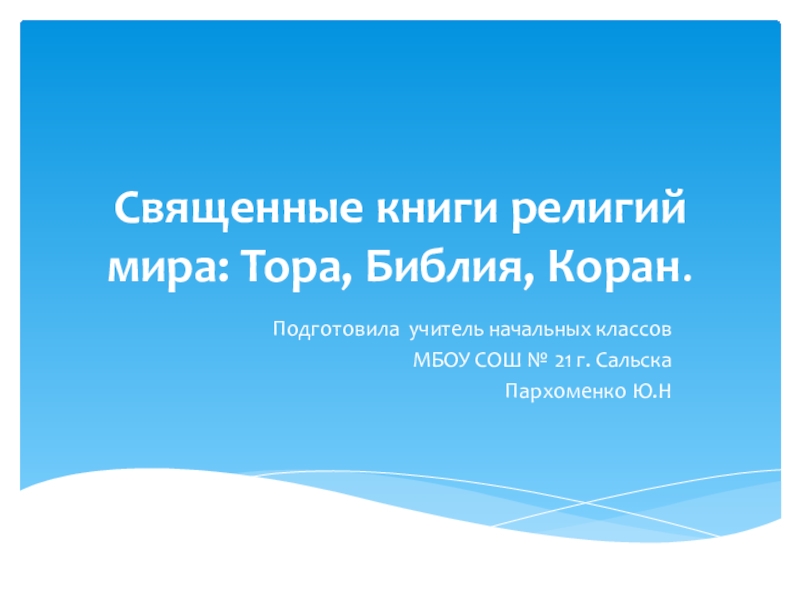 Священные книги религий мира: Тора, Библия, Коран.

Подготовила учитель начальных классов
МБОУ СОШ № 21 г. Сальска
Пархоменко Ю.Н